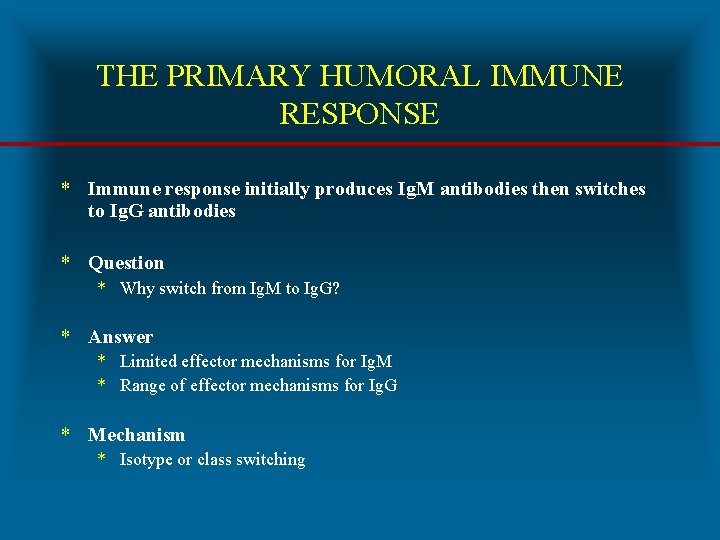 THE PRIMARY HUMORAL IMMUNE RESPONSE

* Immune response initially produces IgM antibodies then switches to IgG antibodies

* Question
  * Why switch from IgM to IgG?

* Answer
  * Limited effector mechanisms for IgM
  * Range of effector mechanisms for IgG

* Mechanism
  * Isotype or class switching